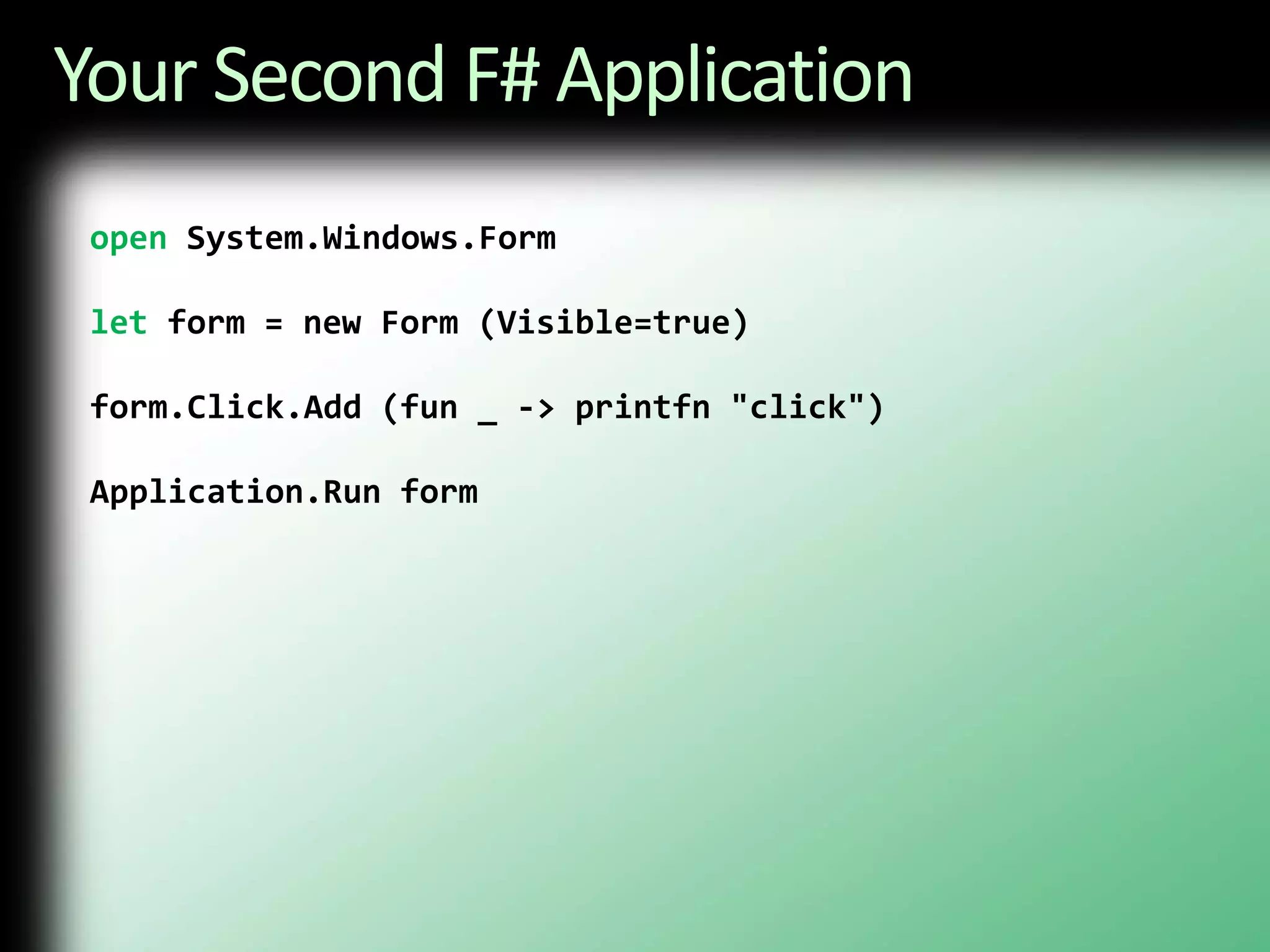 Your Second F# Application

open System.Windows.Form

let form = new Form (Visible=true)

form.Click.Add (fun _ -> printfn "click")

Application.Run form